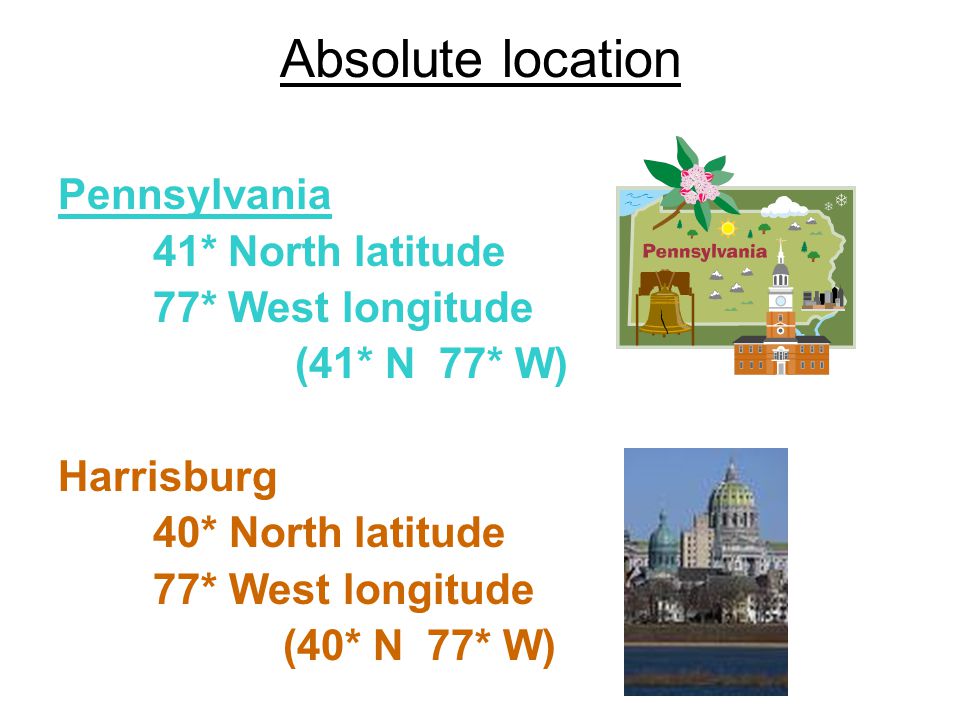 Absolute location

Pennsylvania
41* North latitude
77* West longitude
(41* N 77* W)

Pennsylvania

Harrisburg
40* North latitude
77* West longitude
(40* N 77* W)